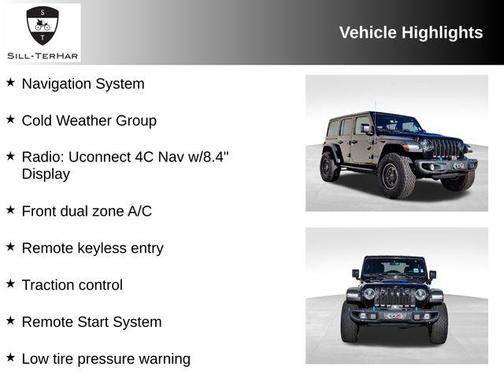 S
T
SILL-TERHAR

Vehicle Highlights

★ Navigation System

★ Cold Weather Group

★ Radio: Uconnect 4C Nav w/8.4" Display

★ Front dual zone A/C

★ Remote keyless entry

★ Traction control

★ Remote Start System

★ Low tire pressure warning